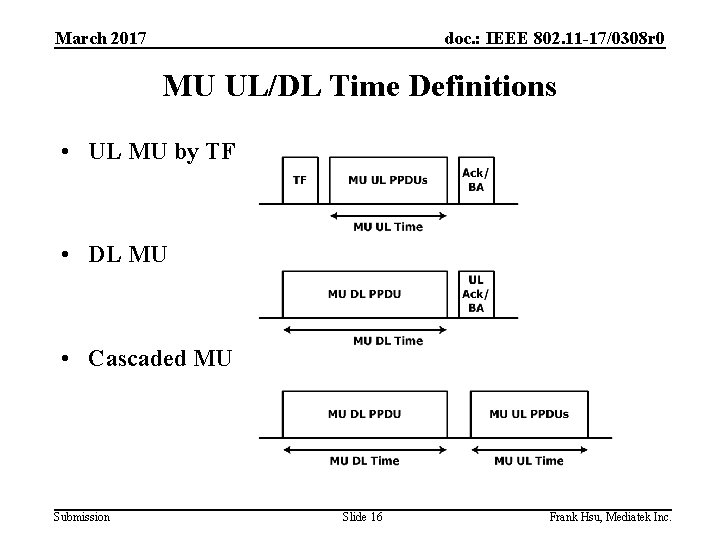 March 2017

doc.: IEEE 802.11-17/0308r0

MU UL/DL Time Definitions

• UL MU by TF

TF

MU UL PPDUs

Ack/ BA

MU UL Time

• DL MU

MU DL PPDU

UL Ack/ BA

MU DL Time

• Cascaded MU

MU DL PPDU

MU UL PPDUs

MU DL Time

MU UL Time

Submission

Slide 16

Frank Hsu, Mediatek Inc.